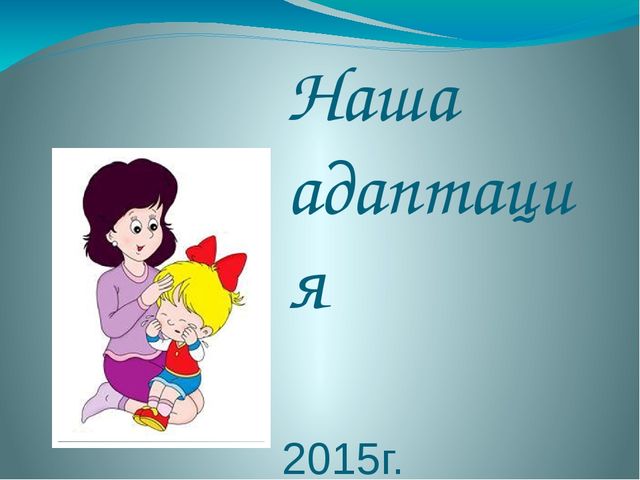 Наша адаптация

2015г.